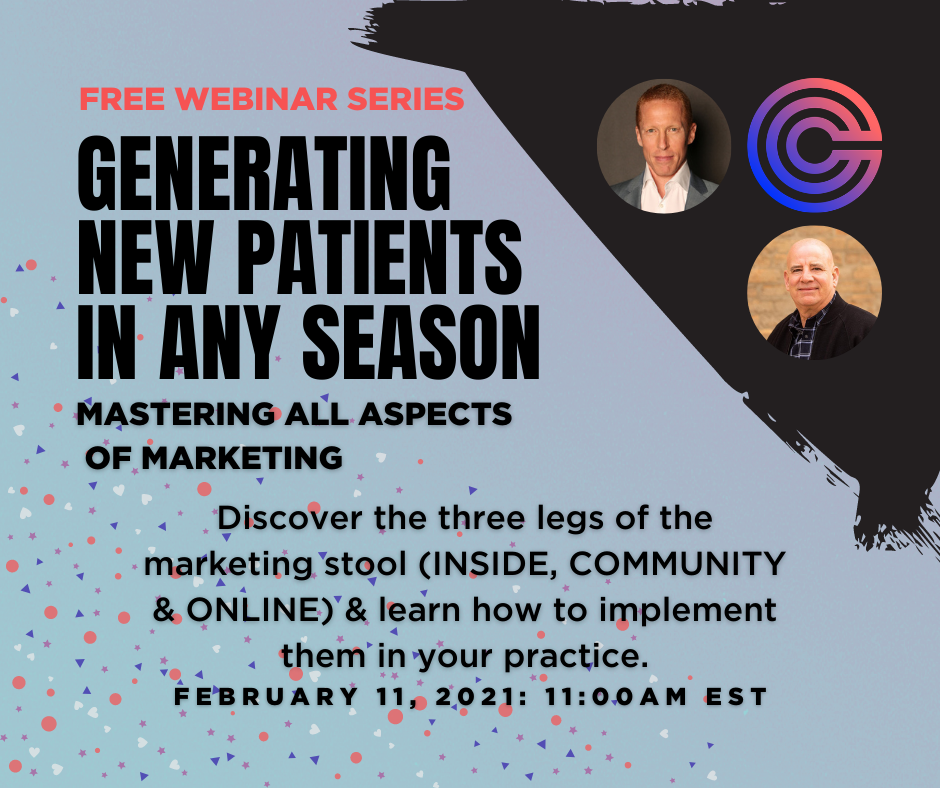 FREE WEBINAR SERIES

GENERATING NEW PATIENTS IN ANY SEASON

MASTERING ALL ASPECTS OF MARKETING

Discover the three legs of the marketing stool (INSIDE, COMMUNITY & ONLINE) & learn how to implement them in your practice.

FEBRUARY 11, 2021: 11:00AM EST